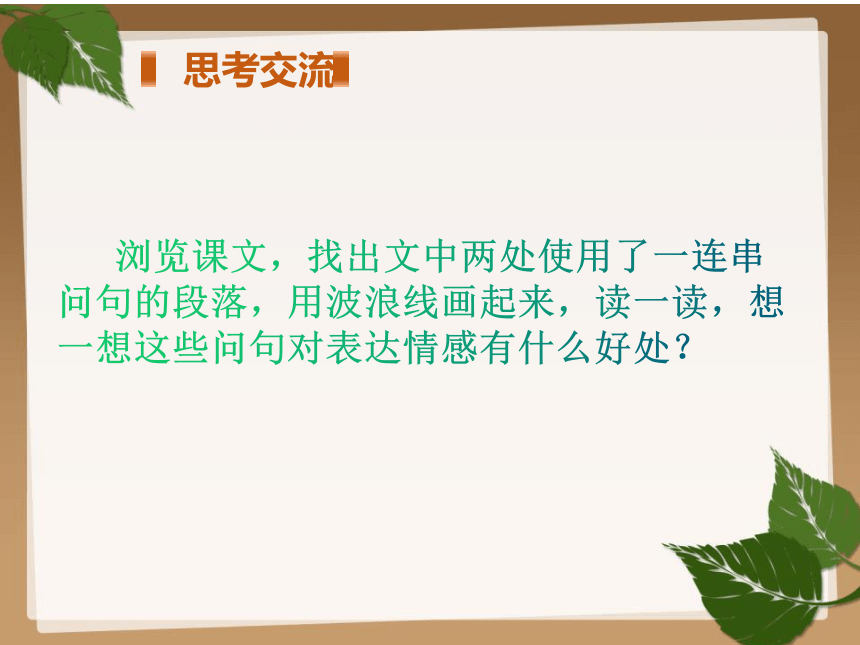 思考交流

浏览课文，找出文中两处使用了一连串问句的段落，用波浪线画起来，读一读，想一想这些问句对表达情感有什么好处？